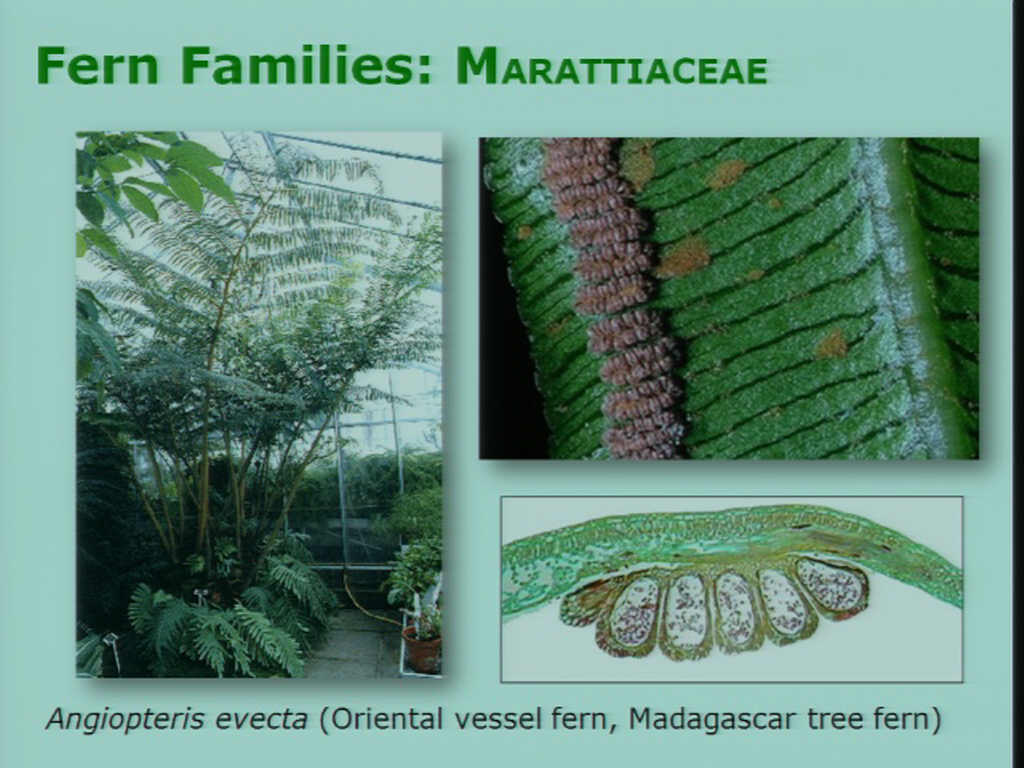 Fern Families: MARATTIACEAE

Angiopteris evecta (Oriental vessel fern, Madagascar tree fern)